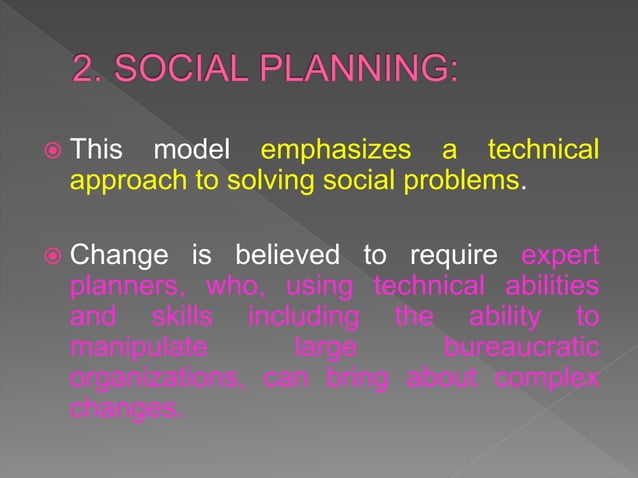 2. SOCIAL PLANNING:

This model emphasizes a technical approach to solving social problems.

Change is believed to require expert planners, who, using technical abilities and skills including the ability to manipulate large bureaucratic organizations, can bring about complex changes.